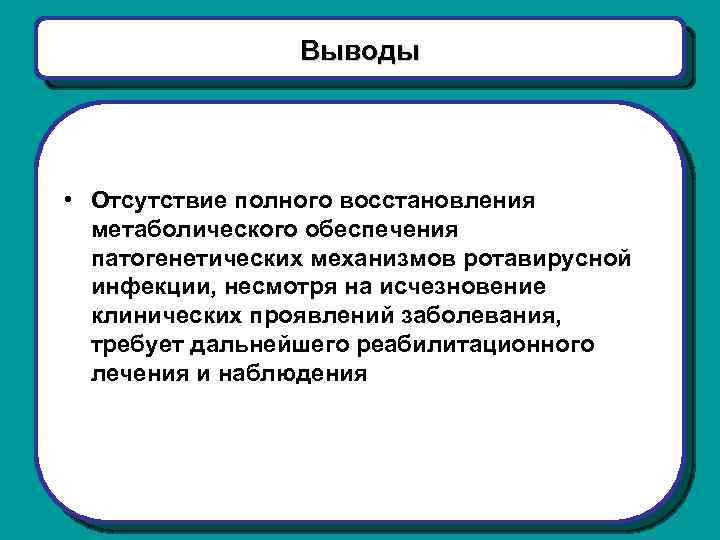 Выводы

• Отсутствие полного восстановления метаболического обеспечения патогенетических механизмов ротавирусной инфекции, несмотря на исчезновение клинических проявлений заболевания, требует дальнейшего реабилитационного лечения и наблюдения